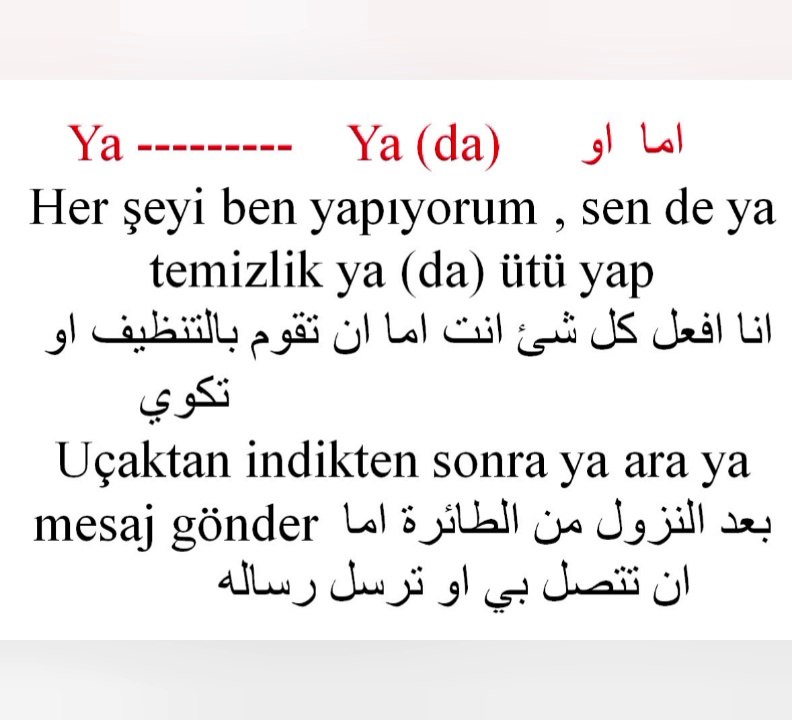 Ya --------- Ya (da) اما او

Her şeyi ben yapıyorum , sen de ya temizlik ya (da) ütü yap

انا افعل كل شئ انت اما ان تقوم بالتنظيف او تكوي

Uçaktan indikten sonra ya ara ya mesaj gönder بعد النزول من الطائرة اما ان تتصل بي او ترسل رساله